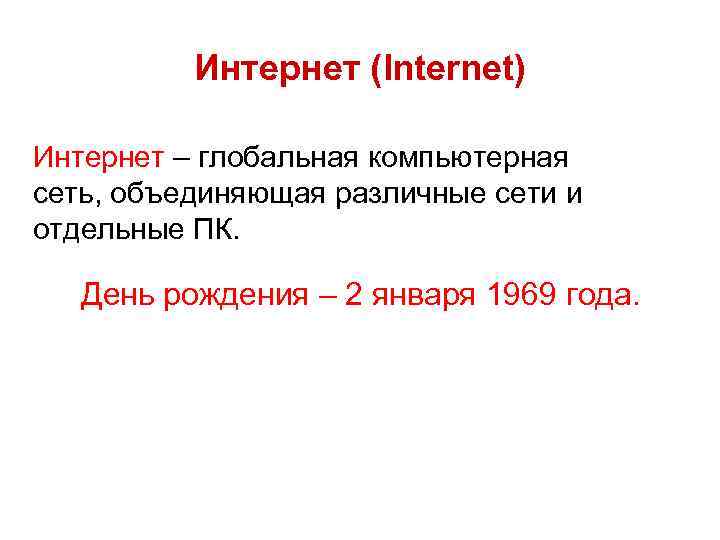 Интернет (Internet)

Интернет – глобальная компьютерная сеть, объединяющая различные сети и отдельные ПК.

День рождения – 2 января 1969 года.